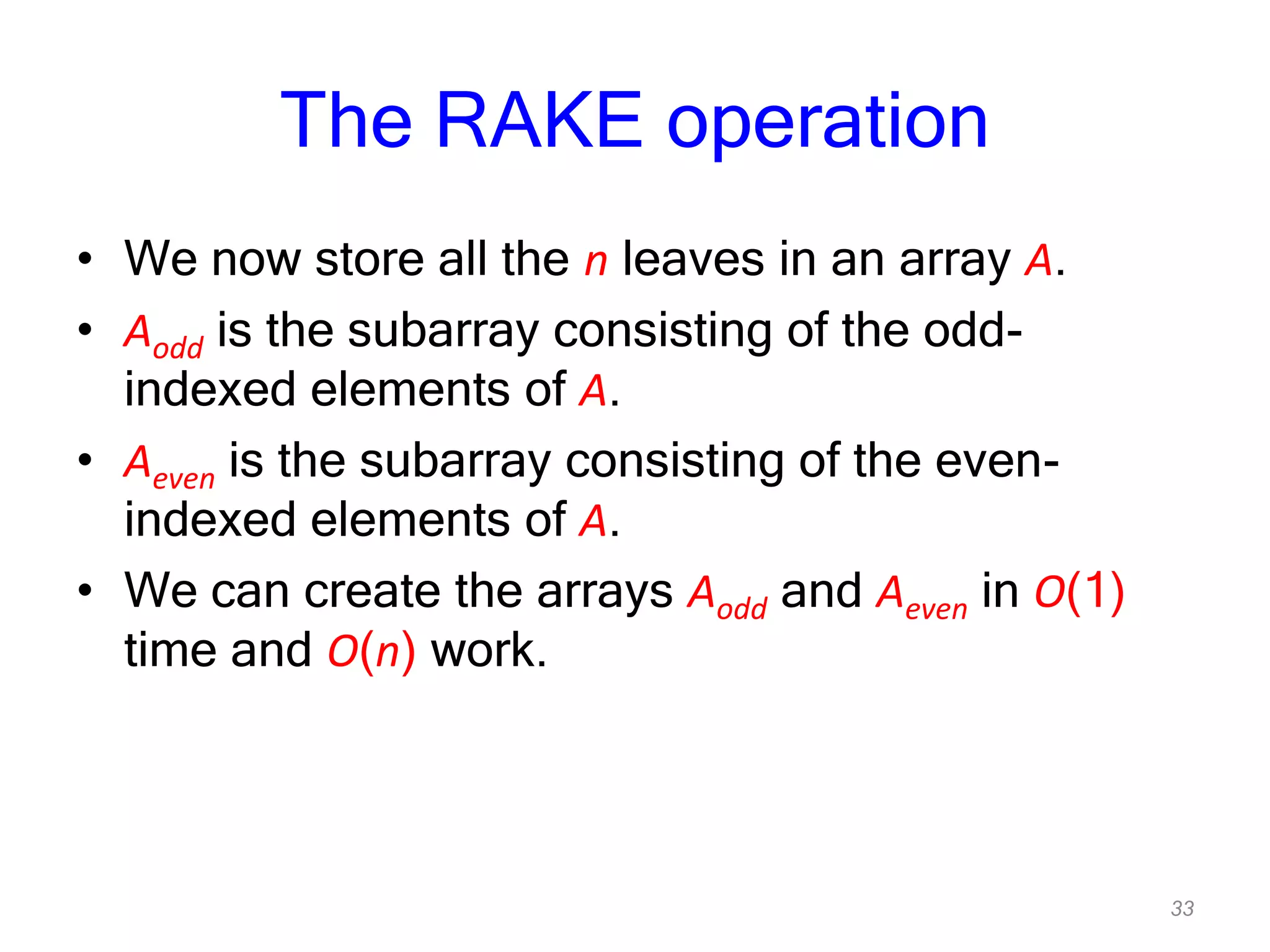 The RAKE operation

• We now store all the $n$ leaves in an array $A$.
• $A_{odd}$ is the subarray consisting of the odd-indexed elements of $A$.
• $A_{even}$ is the subarray consisting of the even-indexed elements of $A$.
• We can create the arrays $A_{odd}$ and $A_{even}$ in $O(1)$ time and $O(n)$ work.

33